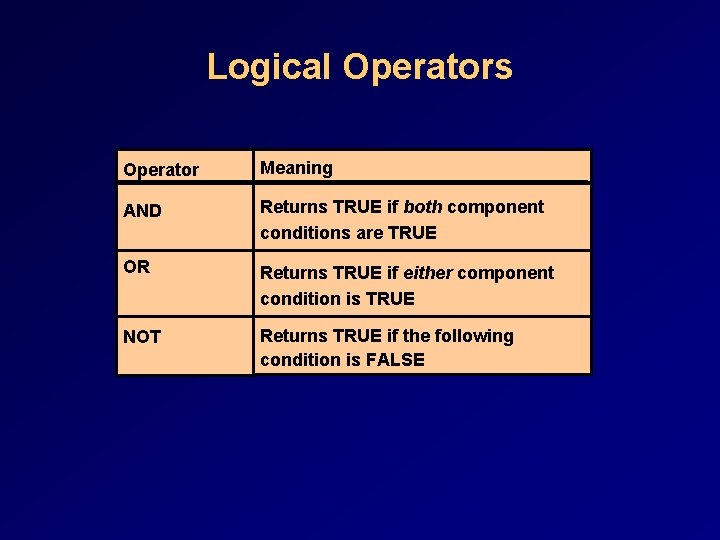 Logical Operators

| Operator | Meaning |
|---|---|
| AND | Returns TRUE if both component conditions are TRUE |
| OR | Returns TRUE if either component condition is TRUE |
| NOT | Returns TRUE if the following condition is FALSE |